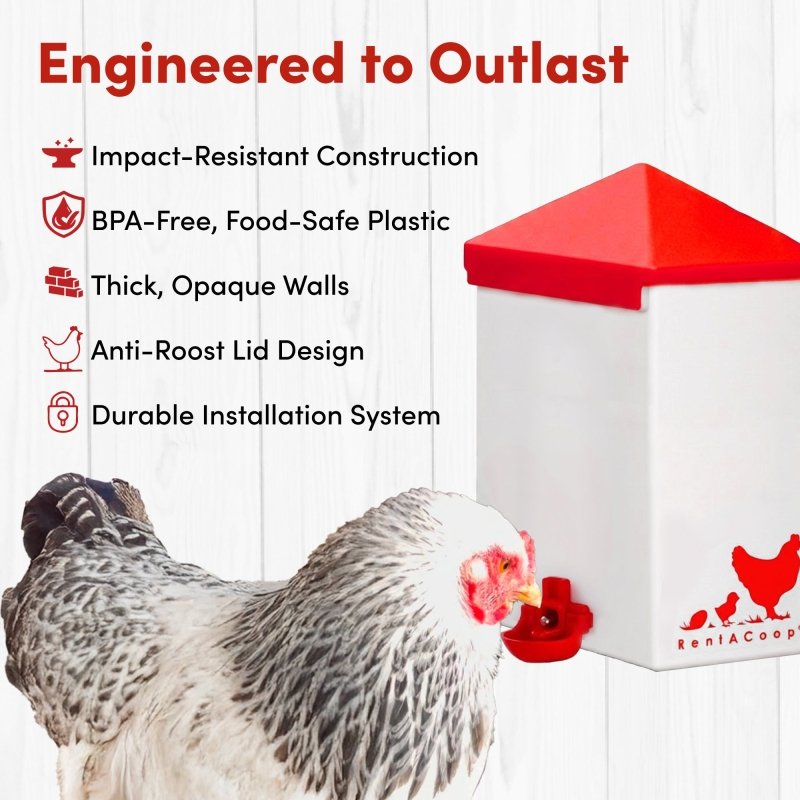 Engineered to Outlast

Impact-Resistant Construction

BPA-Free, Food-Safe Plastic

Thick, Opaque Walls

Anti-Roost Lid Design

Durable Installation System

RentACoop